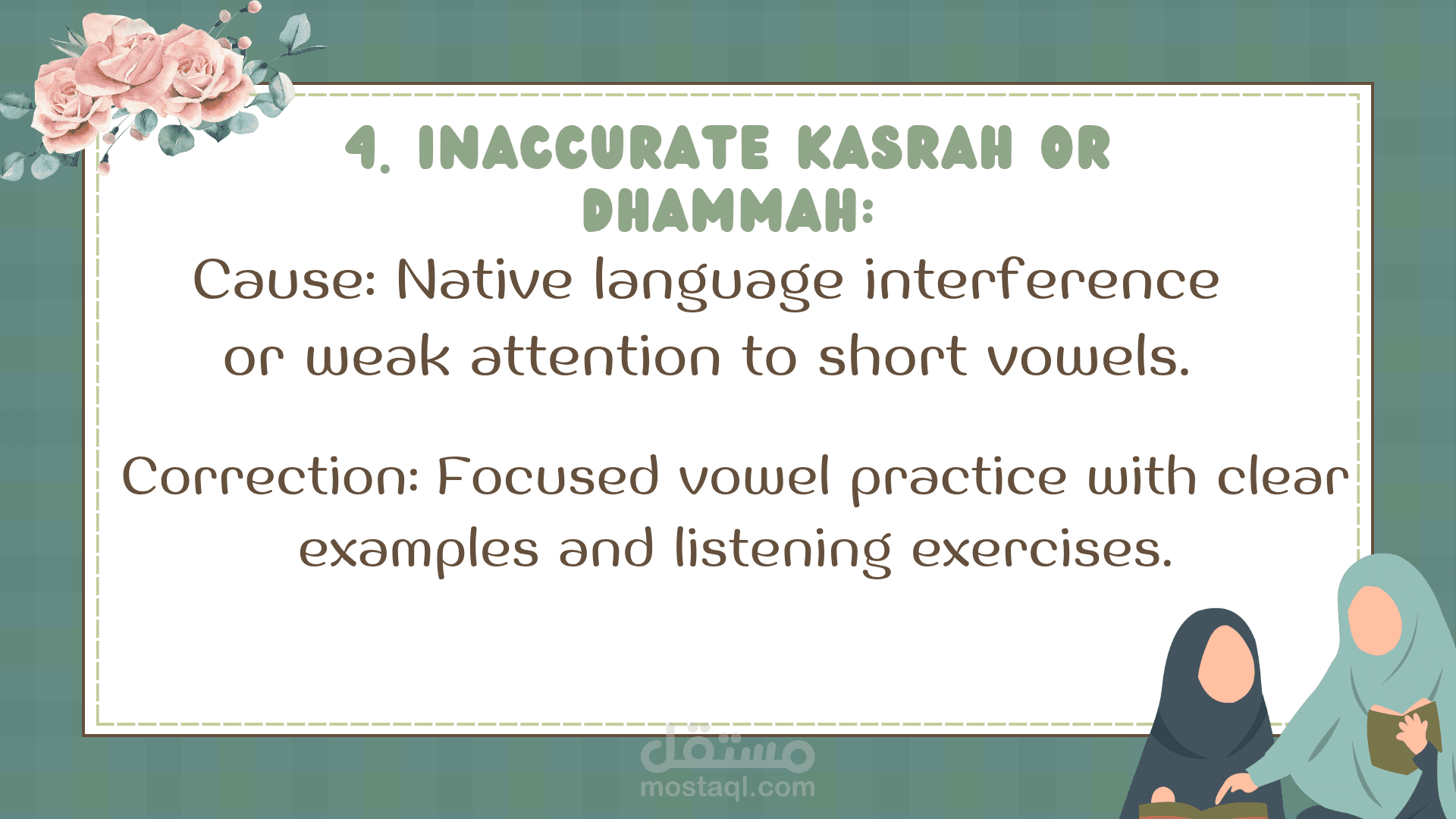 4. INACCURATE KASRAH OR DHAMMAH:

Cause: Native language interference or weak attention to short vowels.

Correction: Focused vowel practice with clear examples and listening exercises.

مستقل
mostaql.com